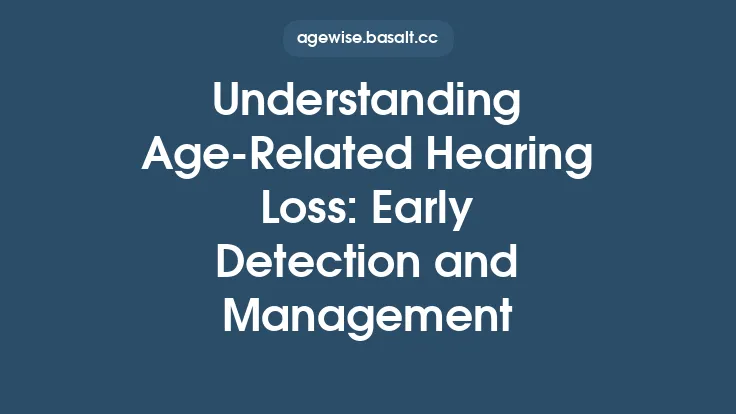 agewise.basalt.cc

Understanding Age-Related Hearing Loss: Early Detection and Management